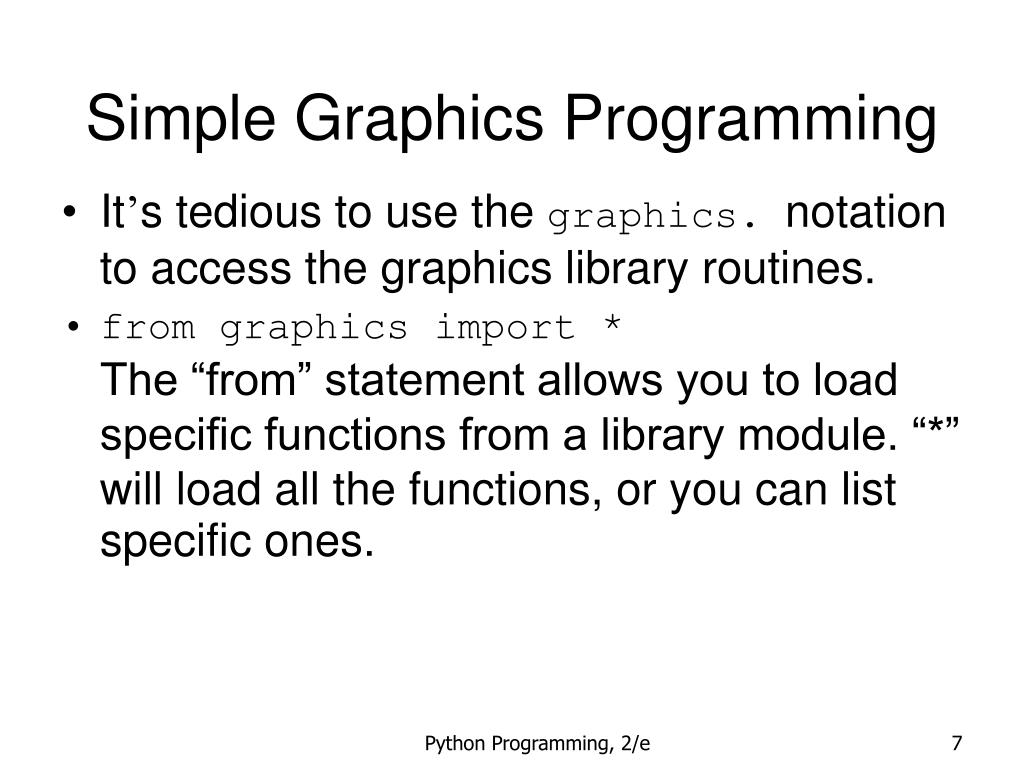 Simple Graphics Programming

• It’s tedious to use the graphics. notation to access the graphics library routines.

• from graphics import *

The “from” statement allows you to load specific functions from a library module. “*” will load all the functions, or you can list specific ones.

Python Programming, 2/e

7